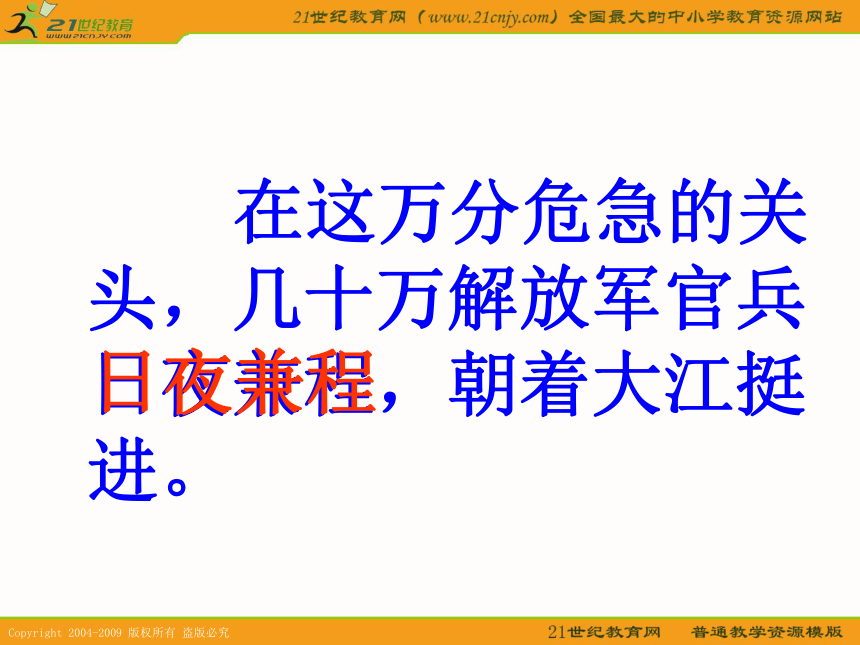 21世纪教育
www.21cnjy.com

21世纪教育网（www.21cnjy.com）全国最大的中小学教育资源网站

在这万分危急的关头，几十万解放军官兵日夜兼程，朝着大江挺进。

Copyright 2004-2009 版权所有 盗版必究

21世纪教育网 普通教学资源模版